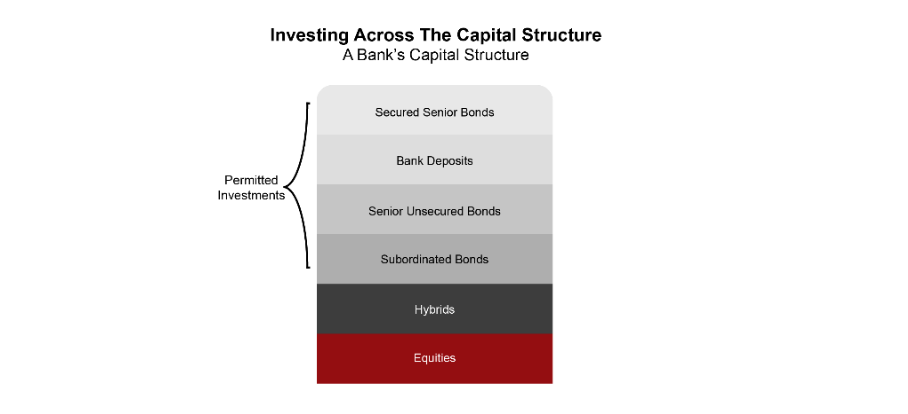 Investing Across The Capital Structure
A Bank's Capital Structure

Permitted Investments

Secured Senior Bonds

Bank Deposits

Senior Unsecured Bonds

Subordinated Bonds

Hybrids

Equities